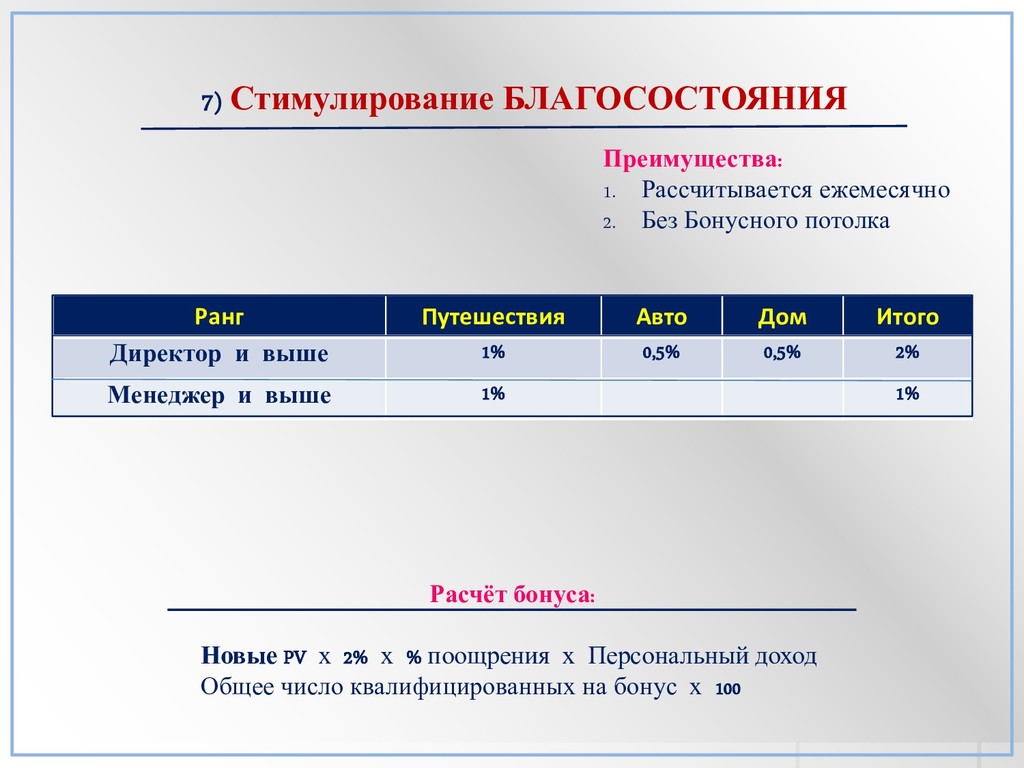 7) Стимулирование БЛАГОСОСТОЯНИЯ

Преимущества:
1. Рассчитывается ежемесячно
2. Без Бонусного потолка

| Ранг | Путешествия | Авто | Дом | Итого |
|---|---|---|---|---|
| Директор и выше | 1% | 0,5% | 0,5% | 2% |
| Менеджер и выше | 1% | | | 1% |

Расчёт бонуса:

Новые PV x 2% x % поощрения x Персональный доход
Общее число квалифицированных на бонус x 100